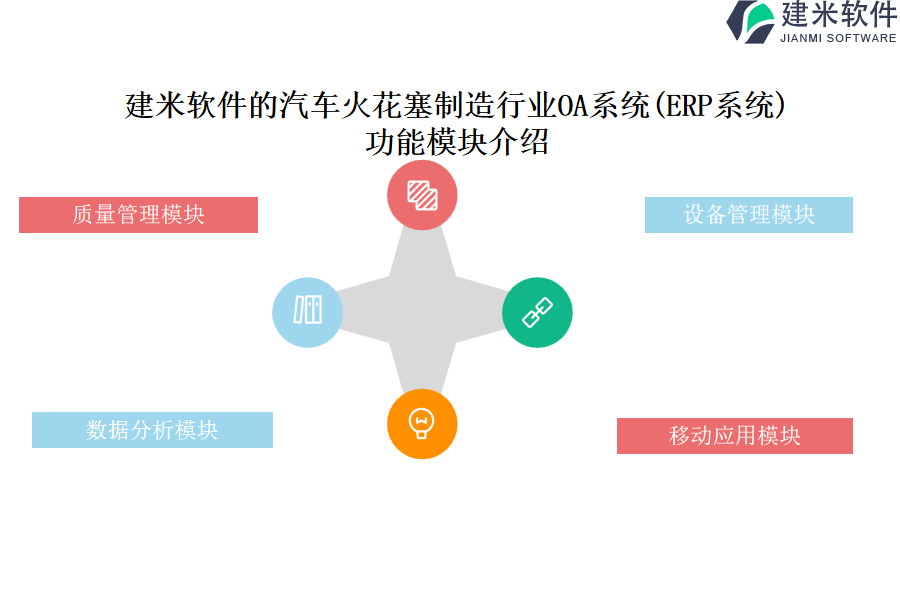 建米软件
JIANMI SOFTWARE

建米软件的汽车火花塞制造行业OA系统(ERP系统)功能模块介绍

质量管理模块

设备管理模块

数据分析模块

移动应用模块